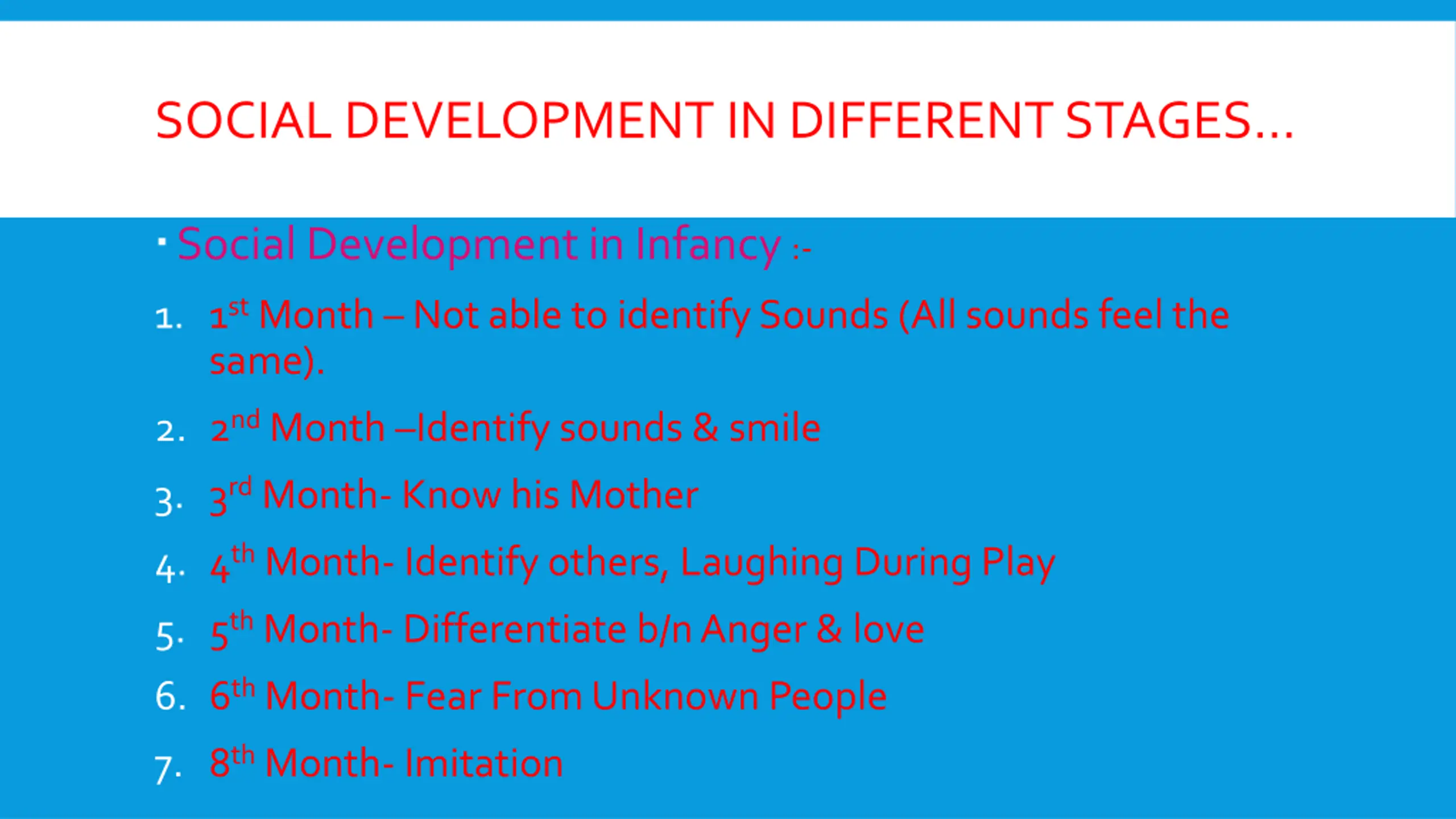 SOCIAL DEVELOPMENT IN DIFFERENT STAGES…

▪ Social Development in Infancy :-

1. 1st Month – Not able to identify Sounds (All sounds feel the same).

2. 2nd Month –Identify sounds & smile

3. 3rd Month- Know his Mother

4. 4th Month- Identify others, Laughing During Play

5. 5th Month- Differentiate b/n Anger & love

6. 6th Month- Fear From Unknown People

7. 8th Month- Imitation